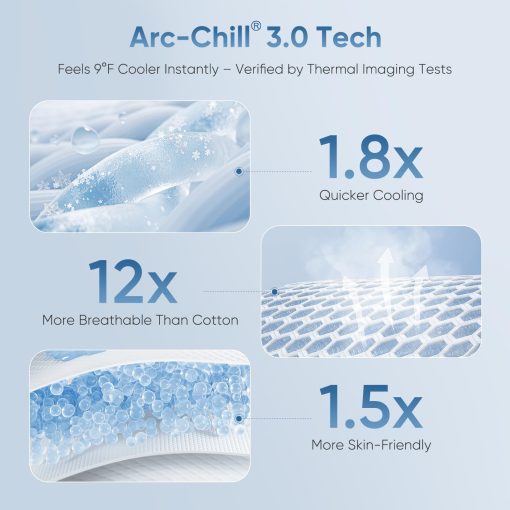 Arc-Chill® 3.0 Tech

Feels 9°F Cooler Instantly – Verified by Thermal Imaging Tests

1.8x
Quicker Cooling

12x
More Breathable Than Cotton

1.5x
More Skin-Friendly